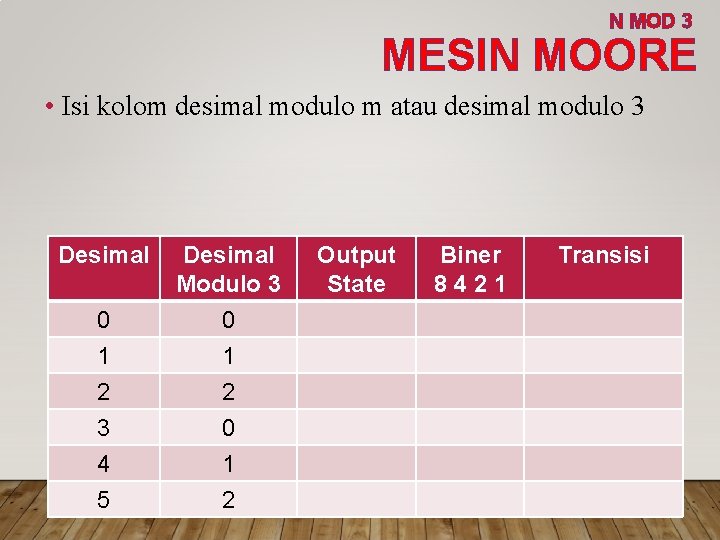 N MOD 3
MESIN MOORE

• Isi kolom desimal modulo m atau desimal modulo 3

| Desimal | Desimal Modulo 3 | Output State | Biner 8 4 2 1 | Transisi |
|---|---|---|---|---|
| 0 | 0 | | | |
| 1 | 1 | | | |
| 2 | 2 | | | |
| 3 | 0 | | | |
| 4 | 1 | | | |
| 5 | 2 | | | |